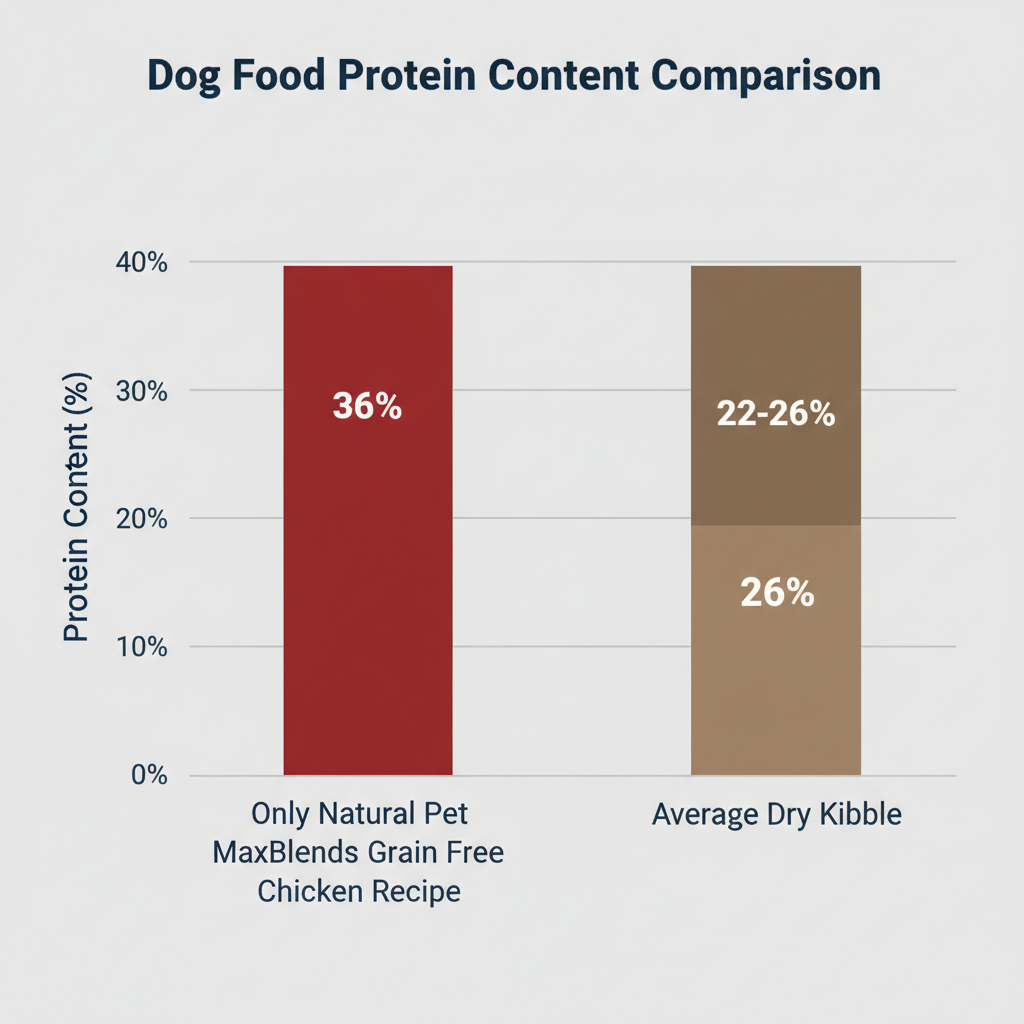 Dog Food Protein Content Comparison

Protein Content (%)

40%
30%
20%
10%
0%

36%

22-26%

26%

Only Natural Pet MaxBlends Grain Free Chicken Recipe

Average Dry Kibble